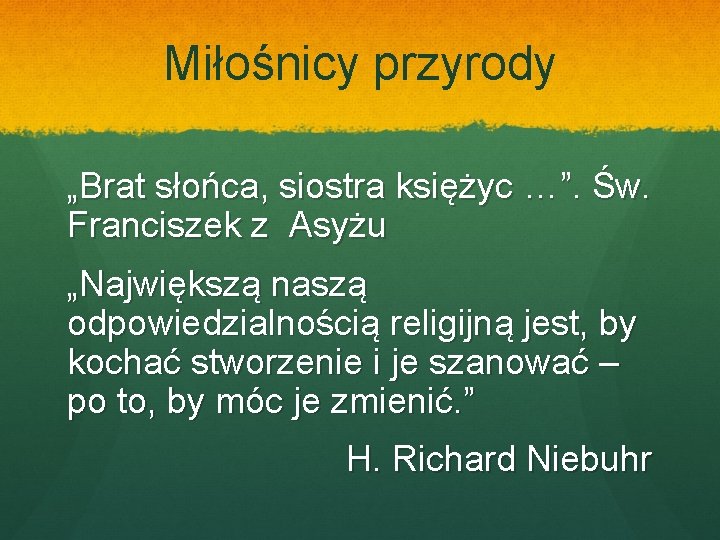 Miłośnicy przyrody

„Brat słońca, siostra księżyc …”. Św. Franciszek z Asyżu

„Największą naszą odpowiedzialnością religijną jest, by kochać stworzenie i je szanować – po to, by móc je zmienić.”

H. Richard Niebuhr